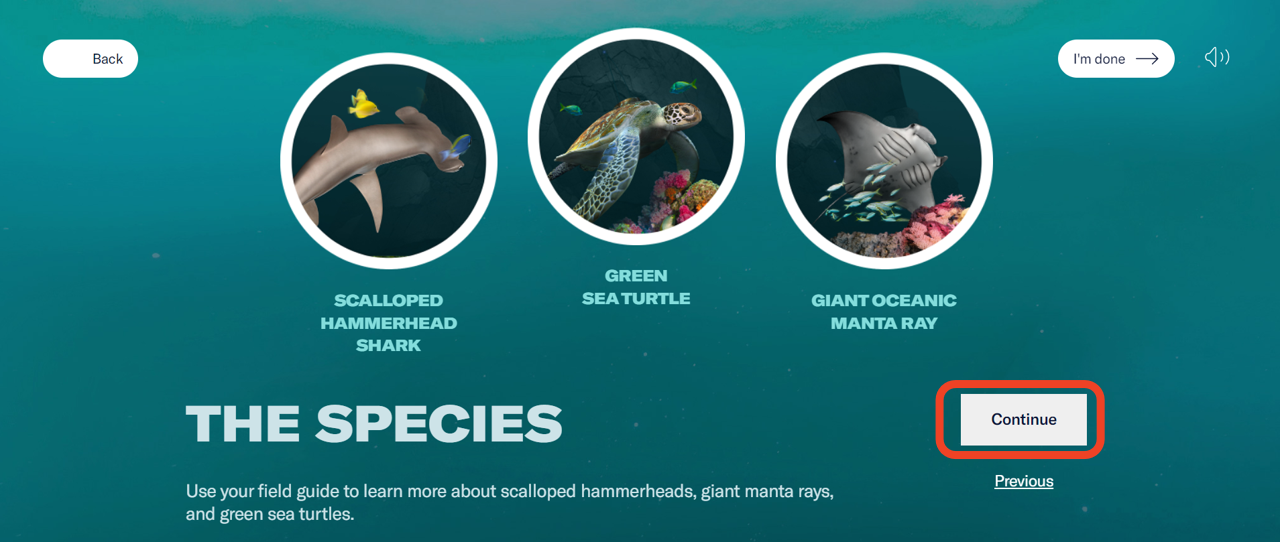 Back

I'm done

SCALLOPED HAMMERHEAD SHARK

GREEN SEA TURTLE

GIANT OCEANIC MANTA RAY

THE SPECIES

Use your field guide to learn more about scalloped hammerheads, giant manta rays, and green sea turtles.

Continue

Previous